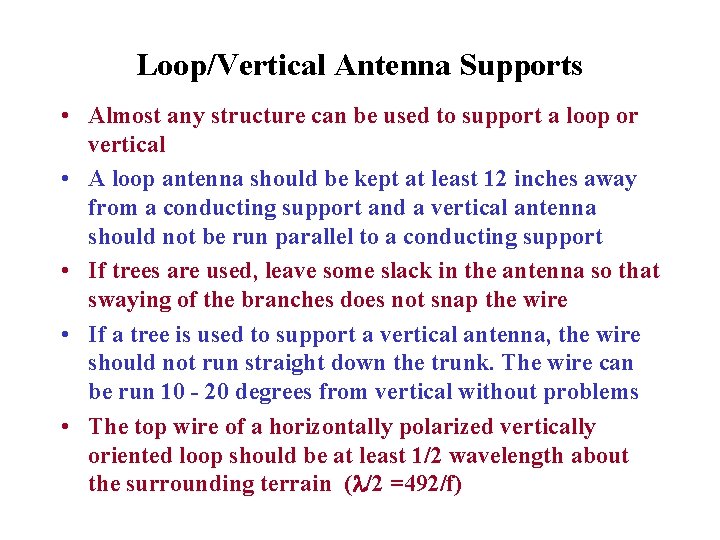 Loop/Vertical Antenna Supports

• Almost any structure can be used to support a loop or vertical

• A loop antenna should be kept at least 12 inches away from a conducting support and a vertical antenna should not be run parallel to a conducting support

• If trees are used, leave some slack in the antenna so that swaying of the branches does not snap the wire

• If a tree is used to support a vertical antenna, the wire should not run straight down the trunk. The wire can be run 10 - 20 degrees from vertical without problems

• The top wire of a horizontally polarized vertically oriented loop should be at least 1/2 wavelength about the surrounding terrain ($\lambda/2 = 492/f$)